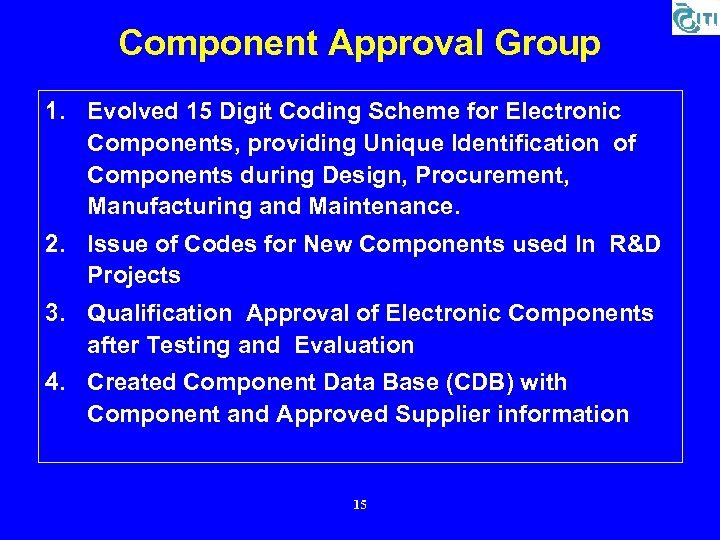 ITI

Component Approval Group

1. Evolved 15 Digit Coding Scheme for Electronic Components, providing Unique Identification of Components during Design, Procurement, Manufacturing and Maintenance.

2. Issue of Codes for New Components used In R&D Projects

3. Qualification Approval of Electronic Components after Testing and Evaluation

4. Created Component Data Base (CDB) with Component and Approved Supplier information

15